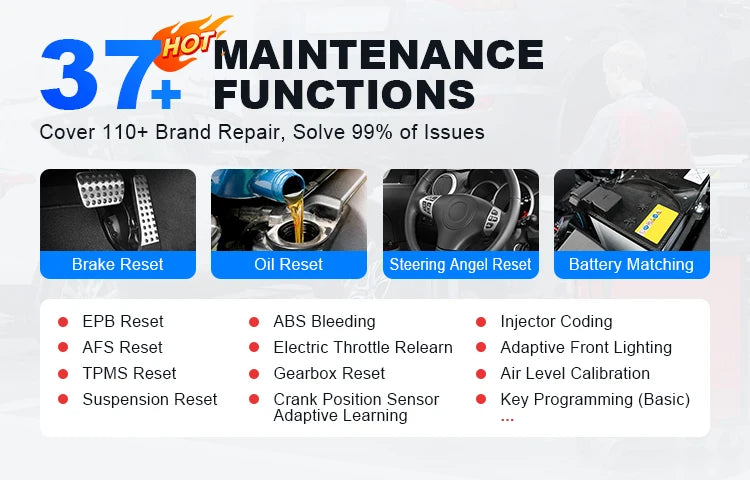 37+ HOT MAINTENANCE FUNCTIONS

Cover 110+ Brand Repair, Solve 99% of Issues

Brake Reset

Oil Reset

Steering Angel Reset

Battery Matching

EPB Reset
AFS Reset
TPMS Reset
Suspension Reset

ABS Bleeding
Electric Throttle Relearn
Gearbox Reset
Crank Position Sensor Adaptive Learning

Injector Coding
Adaptive Front Lighting
Air Level Calibration
Key Programming (Basic)
...